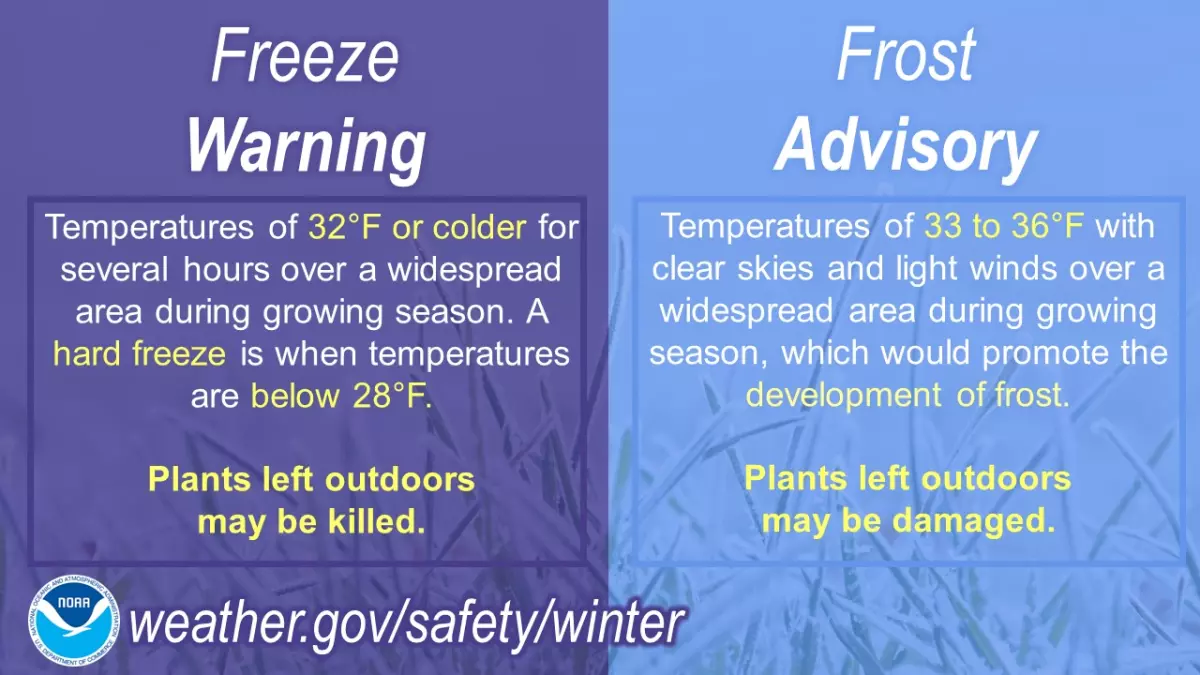 Freeze
Warning

Temperatures of 32°F or colder for several hours over a widespread area during growing season. A hard freeze is when temperatures are below 28°F.

Plants left outdoors may be killed.

Frost
Advisory

Temperatures of 33 to 36°F with clear skies and light winds over a widespread area during growing season, which would promote the development of frost.

Plants left outdoors may be damaged.

NATIONAL OCEANIC AND ATMOSPHERIC ADMINISTRATION
NOAA
U.S. DEPARTMENT OF COMMERCE

weather.gov/safety/winter